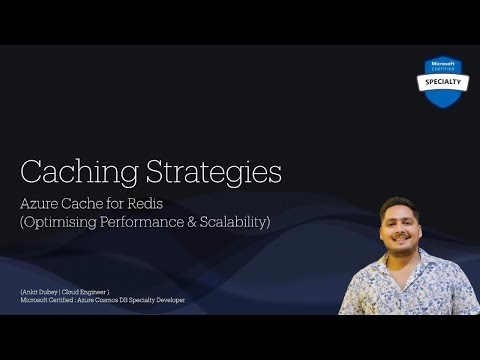 Microsoft
CERTIFIED
SPECIALTY

Caching Strategies

Azure Cache for Redis
(Optimising Performance & Scalability)

(Ankit Dubey | Cloud Engineer )
Microsoft Certified : Azure Cosmos DB Specialty Developer